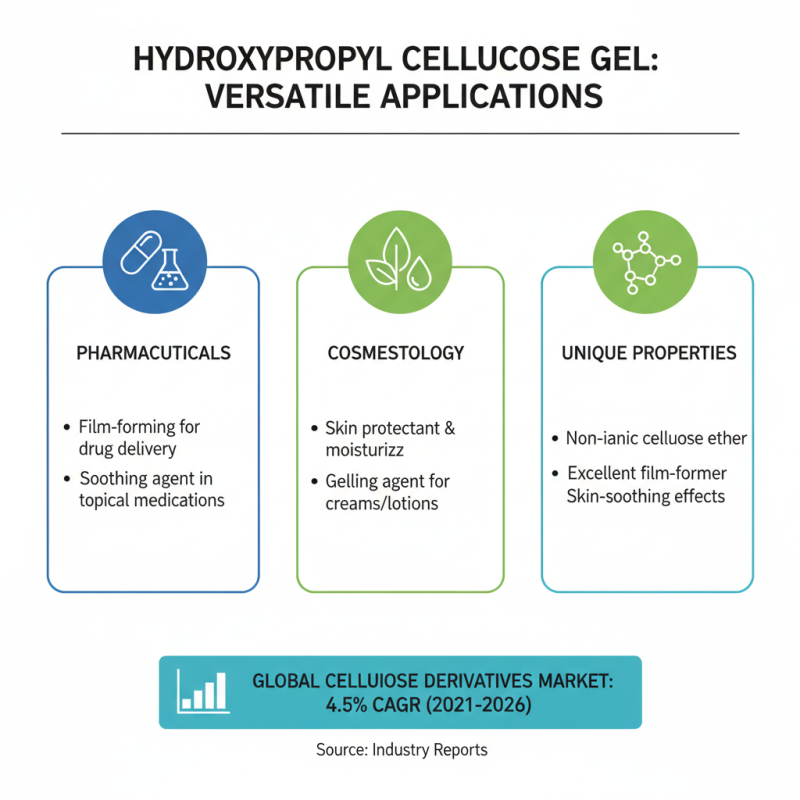 HYDROXYPROPYL CELLUCOSE GEL: VERSATILE APPLICATIONS

PHARMACUTICALS

• Film-forming for drug delivery
• Soothing agent in topical medications

COSMESTOLOGY

• Skin protectant & moisturizz
• Gelling agent for creams/lotions

UNIQUE PROPERTIES

• Non-ianic celluose ether
• Excellent film-former Skin-soothing effects

GLOBAL CELLUIOSE DERIVATIVES MARKET: 4.5% CAGR (2021-2026)

Source: Industry Reports